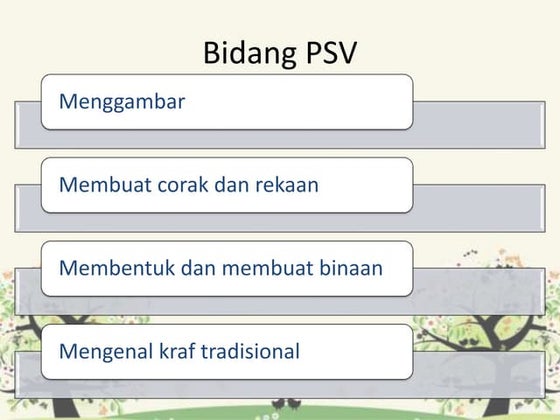 Bidang PSV

Menggambar

Membuat corak dan rekaan

Membentuk dan membuat binaan

Mengenal kraf tradisional